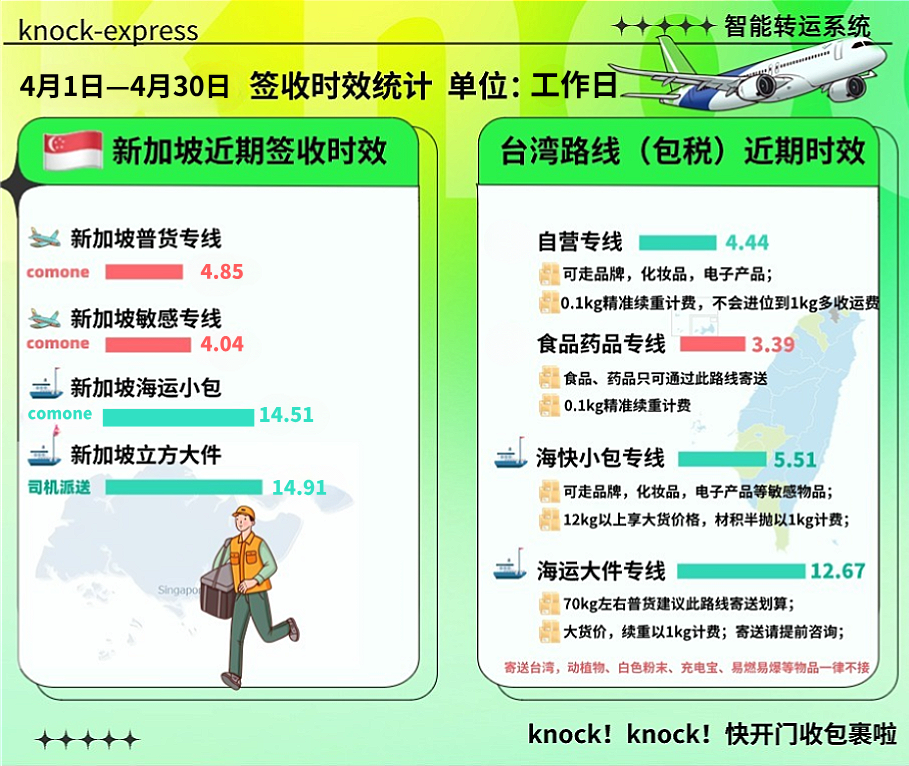 knock-express

智能转运系统

4月1日—4月30日 签收时效统计 单位：工作日

新加坡近期签收时效

新加坡普货专线
comone 4.85

新加坡敏感专线
comone 4.04

新加坡海运小包
comone 14.51

新加坡立方大件
司机派送 14.91

Singapo

台湾路线（包税）近期时效

自营专线 4.44
可走品牌，化妆品，电子产品；
0.1kg精准续重计费，不会进位到1kg多收运费

食品药品专线 3.39
食品、药品只可通过此路线寄送
0.1kg精准续重计费

海快小包专线 5.51
可走品牌，化妆品，电子产品等敏感物品；
12kg以上享大货价格，材积半抛以1kg计费；

海运大件专线 12.67
70kg左右普货建议此路线寄送划算；
大货价，续重以1kg计费；寄送请提前咨询；

寄送台湾，动植物、白色粉末、充电宝、易燃易爆等物品一律不接

knock！knock！快开门收包裹啦